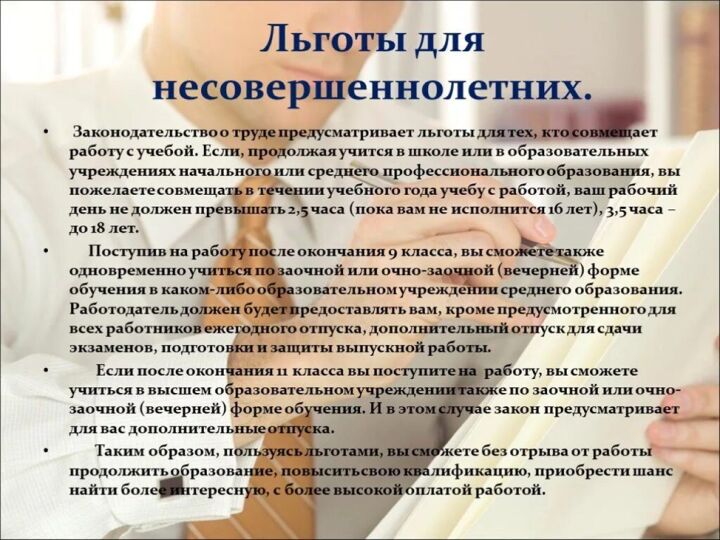 Льготы для несовершеннолетних.

• Законодательство о труде предусматривает льготы для тех, кто совмещает работу с учебой. Если, продолжая учится в школе или в образовательных учреждениях начального или среднего профессионального образования, вы пожелаете совмещать в течении учебного года учебу с работой, ваш рабочий день не должен превышать 2,5 часа (пока вам не исполнится 16 лет), 3,5 часа – до 18 лет.

• Поступив на работу после окончания 9 класса, вы сможете также одновременно учиться по заочной или очно-заочной (вечерней) форме обучения в каком-либо образовательном учреждении среднего образования. Работодатель должен будет предоставлять вам, кроме предусмотренного для всех работников ежегодного отпуска, дополнительный отпуск для сдачи экзаменов, подготовки и защиты выпускной работы.

• Если после окончания 11 класса вы поступите на работу, вы сможете учиться в высшем образовательном учреждении также по заочной или очно-заочной (вечерней) форме обучения. И в этом случае закон предусматривает для вас дополнительные отпуска.

• Таким образом, пользуясь льготами, вы сможете без отрыва от работы продолжить образование, повысить свою квалификацию, приобрести шанс найти более интересную, с более высокой оплатой работой.